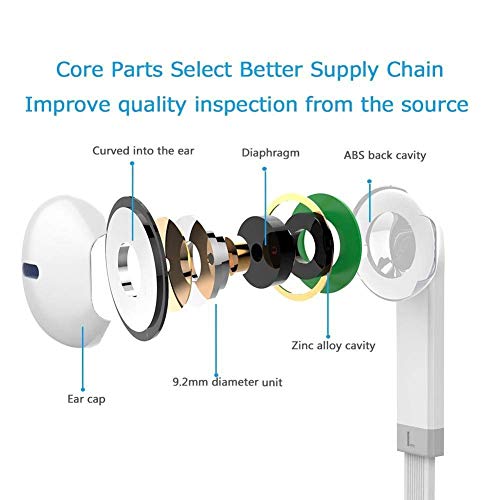 Core Parts Select Better Supply Chain
Improve quality inspection from the source

Curved into the ear

Diaphragm

ABS back cavity

Zinc alloy cavity

9.2mm diameter unit

Ear cap

L